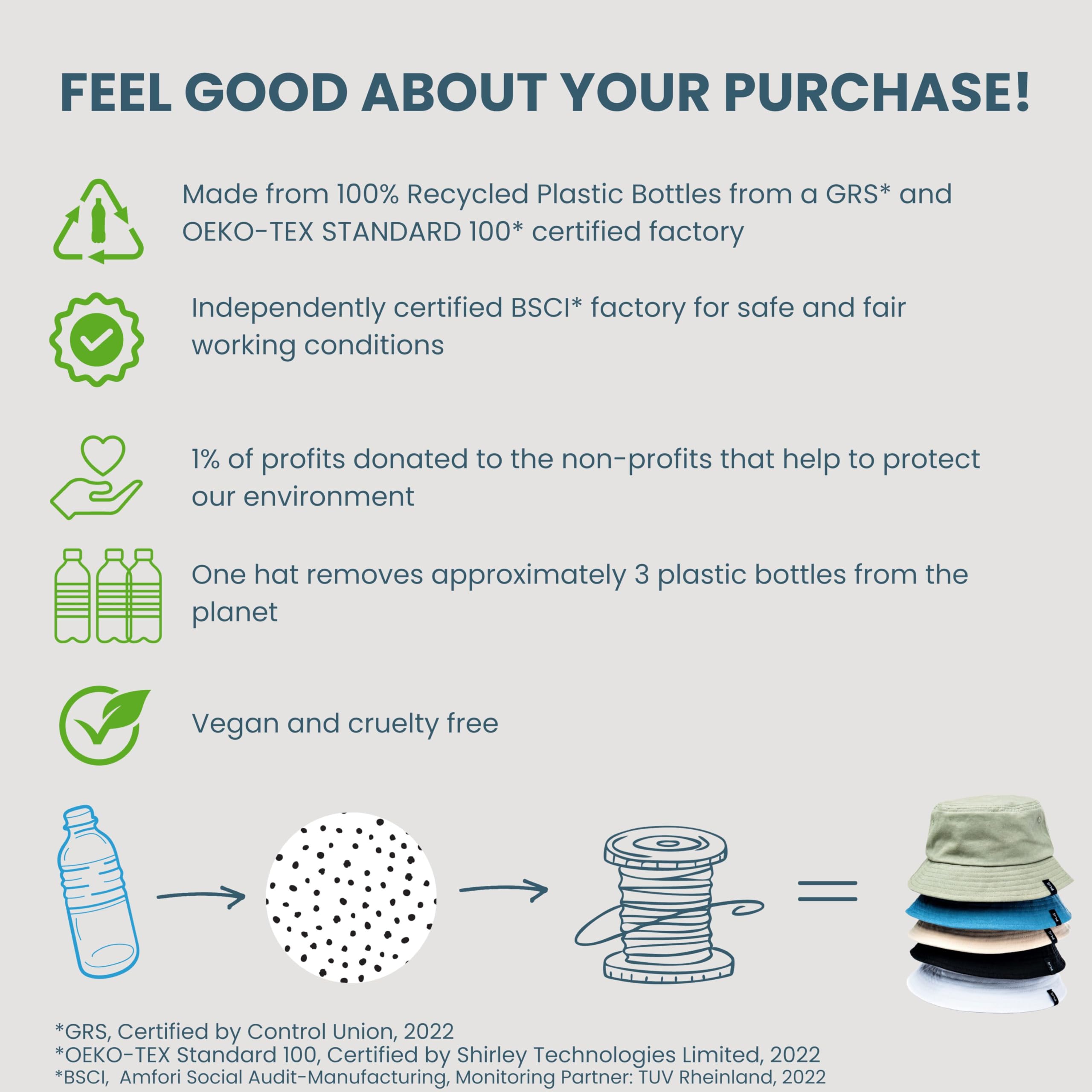 FEEL GOOD ABOUT YOUR PURCHASE!

Made from 100% Recycled Plastic Bottles from a GRS* and OEKO-TEX STANDARD 100* certified factory

Independently certified BSCI* factory for safe and fair working conditions

1% of profits donated to the non-profits that help to protect our environment

One hat removes approximately 3 plastic bottles from the planet

Vegan and cruelty free

*GRS, Certified by Control Union, 2022
*OEKO-TEX Standard 100, Certified by Shirley Technologies Limited, 2022
*BSCI, Amfori Social Audit-Manufacturing, Monitoring Partner: TUV Rheinland, 2022